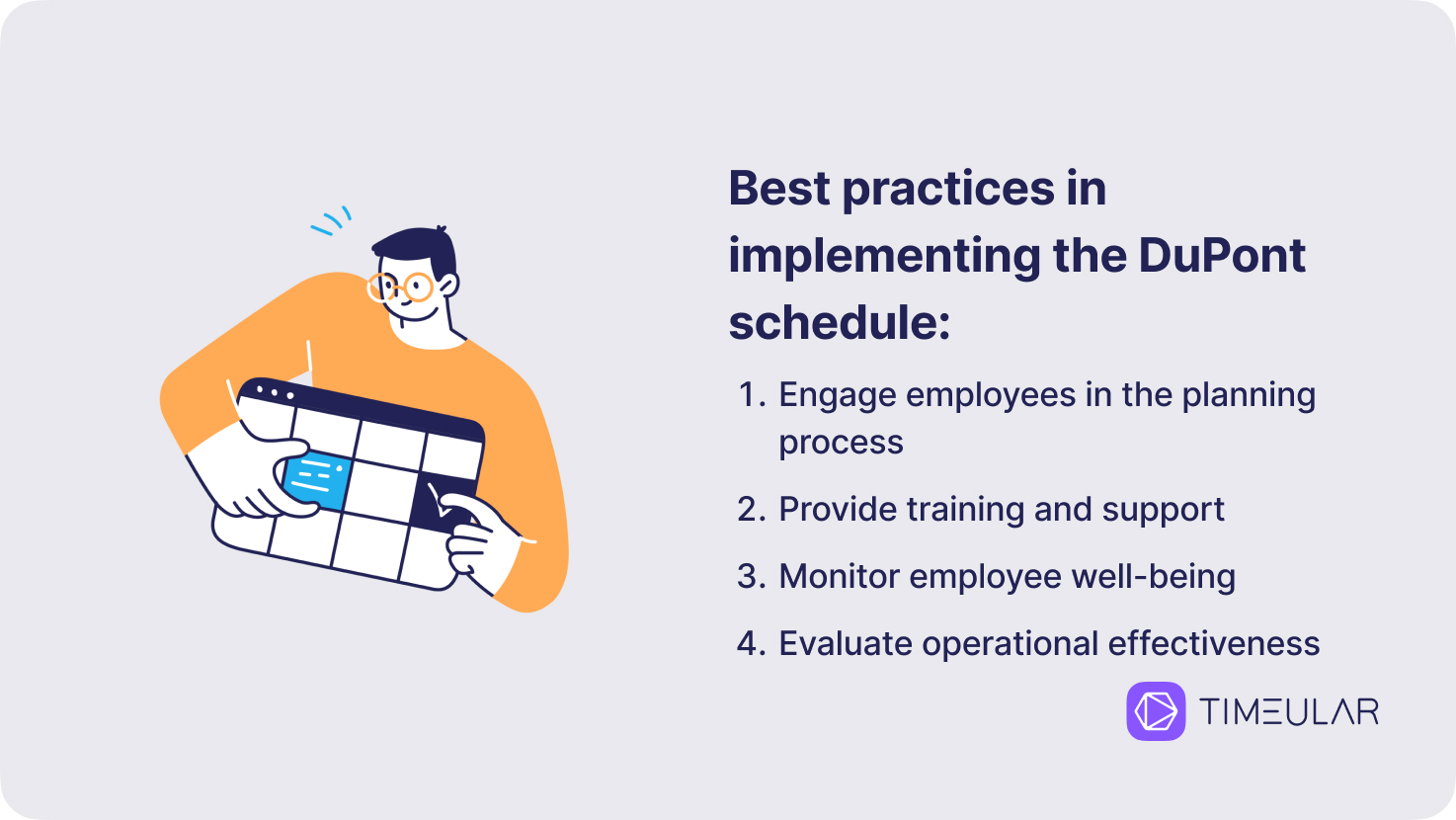 Best practices in implementing the DuPont schedule:

1. Engage employees in the planning process
2. Provide training and support
3. Monitor employee well-being
4. Evaluate operational effectiveness

TIMEULAR